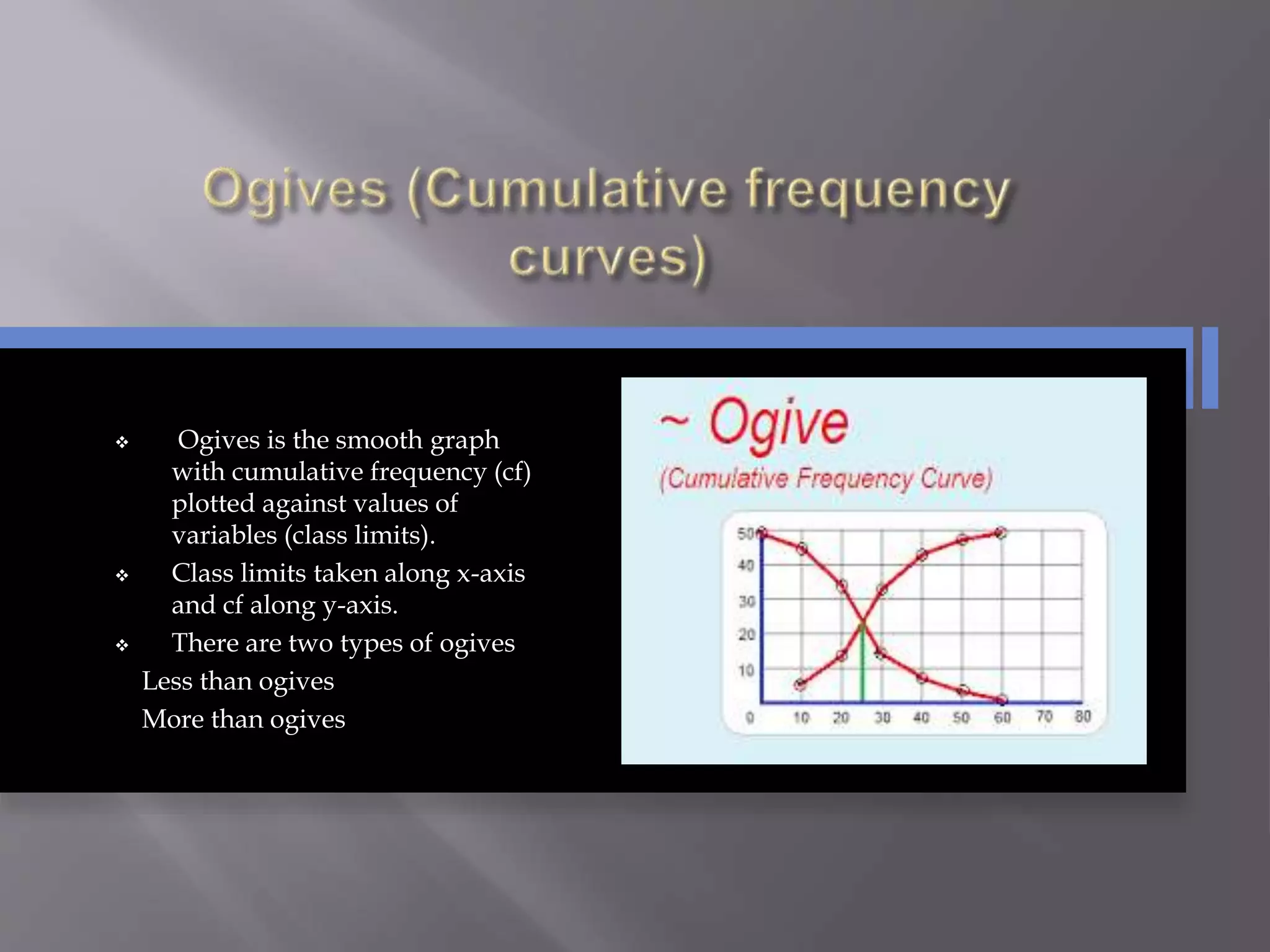 Ogives (Cumulative frequency curves)

❖ Ogives is the smooth graph with cumulative frequency (cf) plotted against values of variables (class limits).

❖ Class limits taken along x-axis and cf along y-axis.

❖ There are two types of ogives

Less than ogives

More than ogives

~ Ogive

(Cumulative Frequency Curve)

50
40
30
20
10
0
10
20
30
40
50
60
70
80